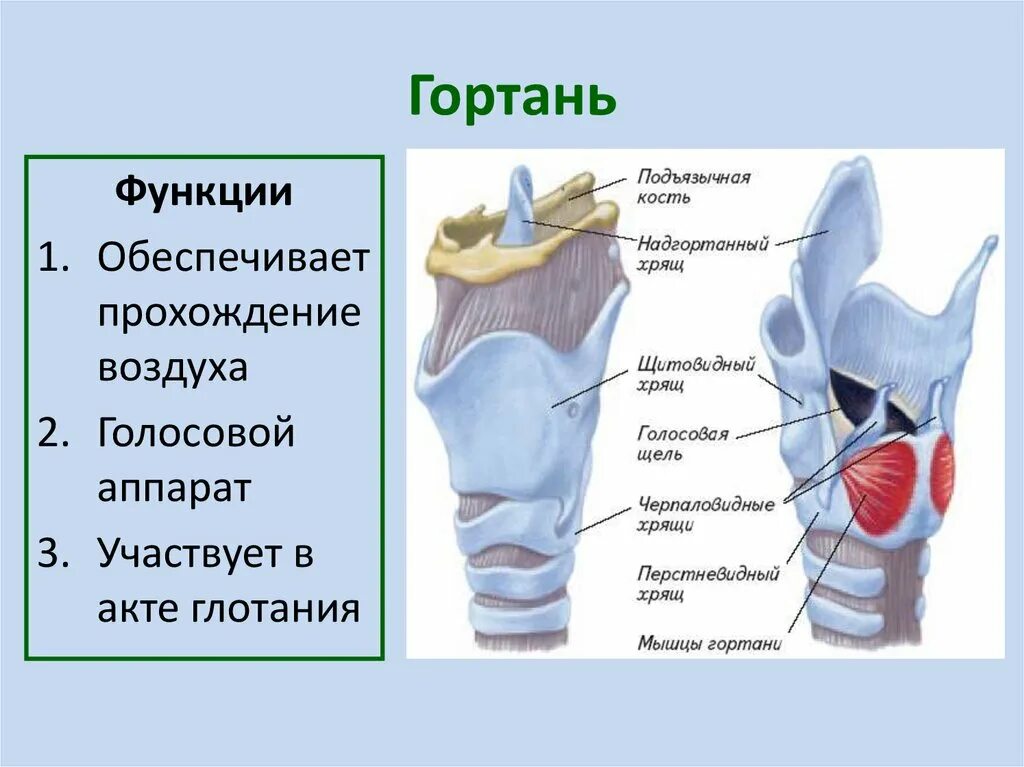 Гортань

Функции

1. Обеспечивает прохождение воздуха
2. Голосовой аппарат
3. Участвует в акте глотания

Подъязычная кость

Надгортанный хрящ

Щитовидный хрящ

Голосовая щель

Черпаловидные хрящи

Перстневидный хрящ

Мышцы гортани